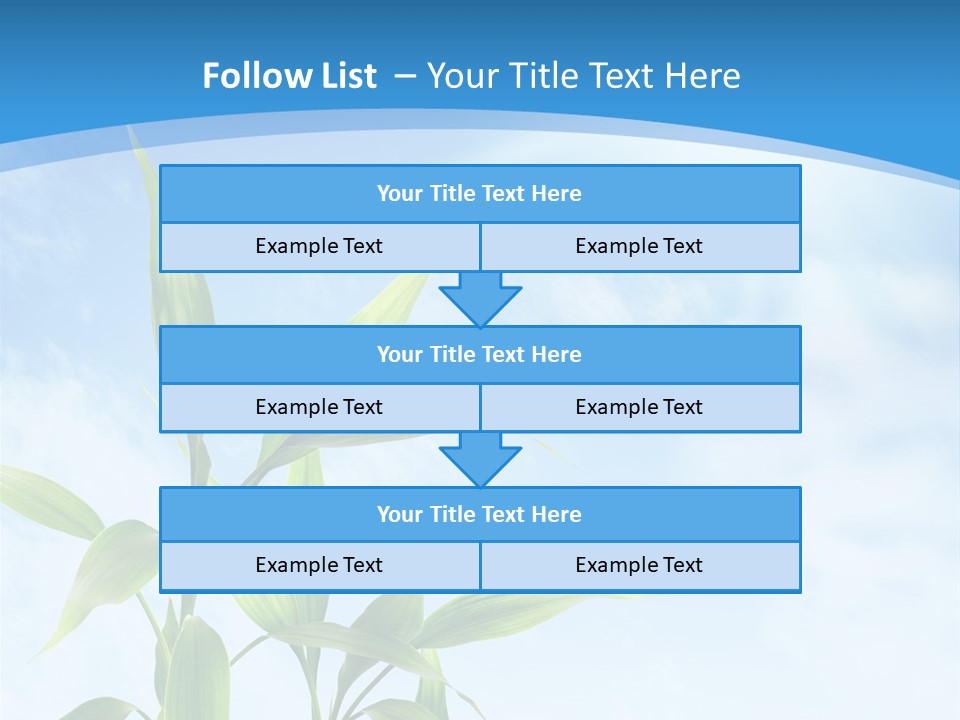 Follow List – Your Title Text Here

Your Title Text Here

Example Text

Example Text

Your Title Text Here

Example Text

Example Text

Your Title Text Here

Example Text

Example Text